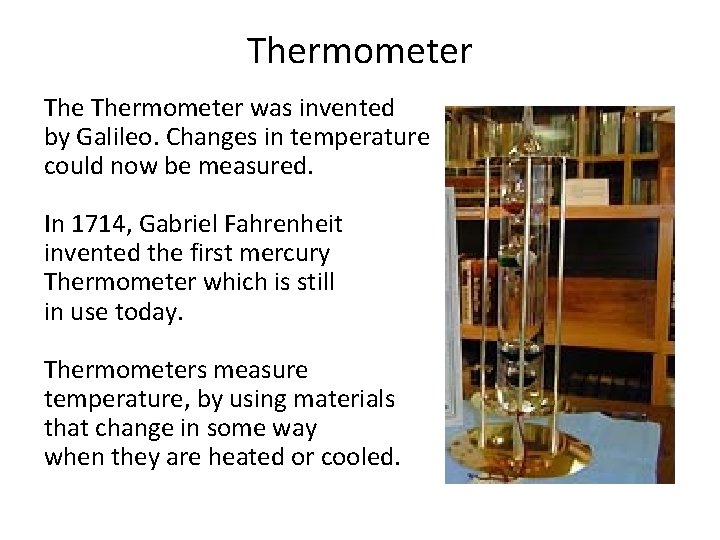 Thermometer

The Thermometer was invented by Galileo. Changes in temperature could now be measured.

In 1714, Gabriel Fahrenheit invented the first mercury Thermometer which is still in use today.

Thermometers measure temperature, by using materials that change in some way when they are heated or cooled.